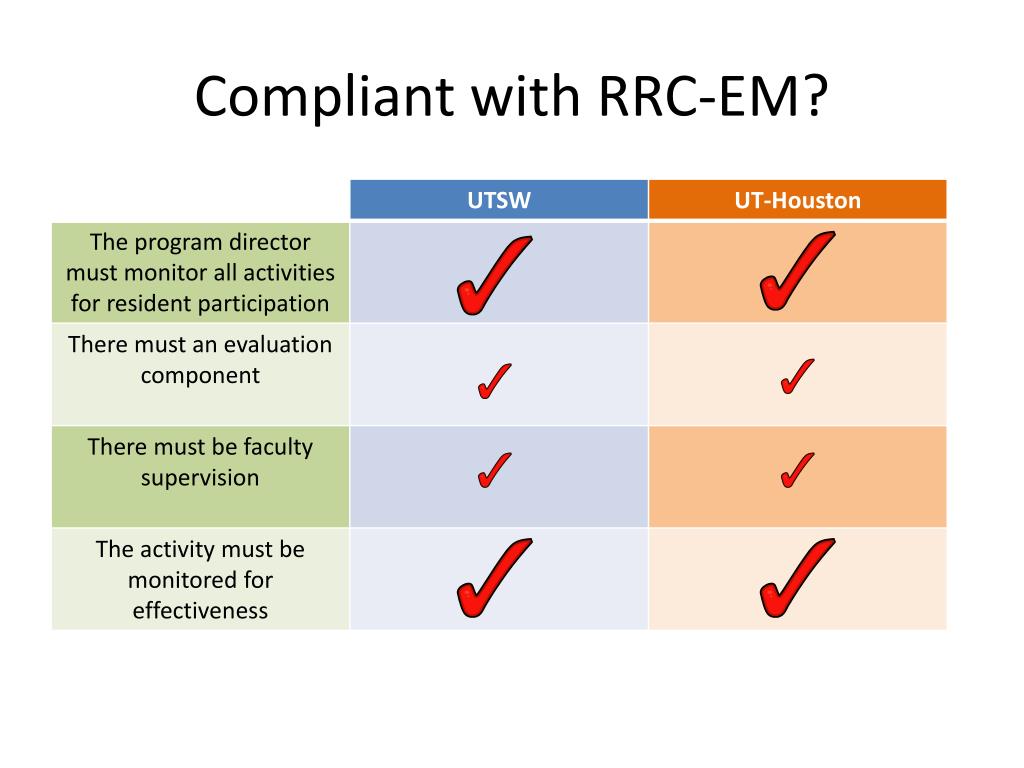 Compliant with RRC-EM?

| | UTSW | UT-Houston |
|---|---|---|
| The program director must monitor all activities for resident participation | ✓ | ✓ |
| There must an evaluation component | ✓ | ✓ |
| There must be faculty supervision | ✓ | ✓ |
| The activity must be monitored for effectiveness | ✓ | ✓ |